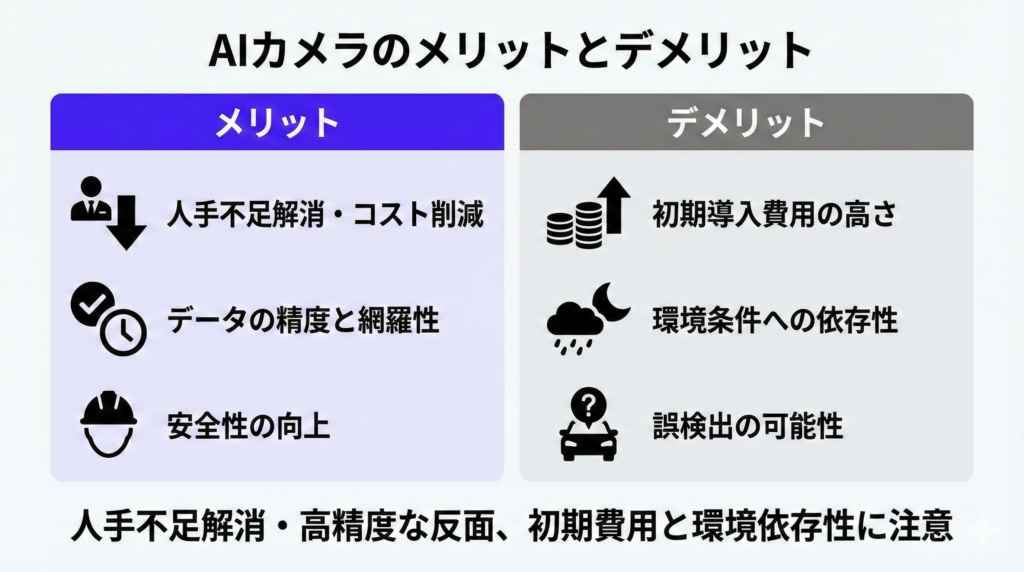 AIカメラのメリットとデメリット

メリット

人手不足解消・コスト削減

データの精度と網羅性

安全性の向上

デメリット

初期導入費用の高さ

環境条件への依存性

誤検出の可能性

人手不足解消・高精度な反面、初期費用と環境依存性に注意